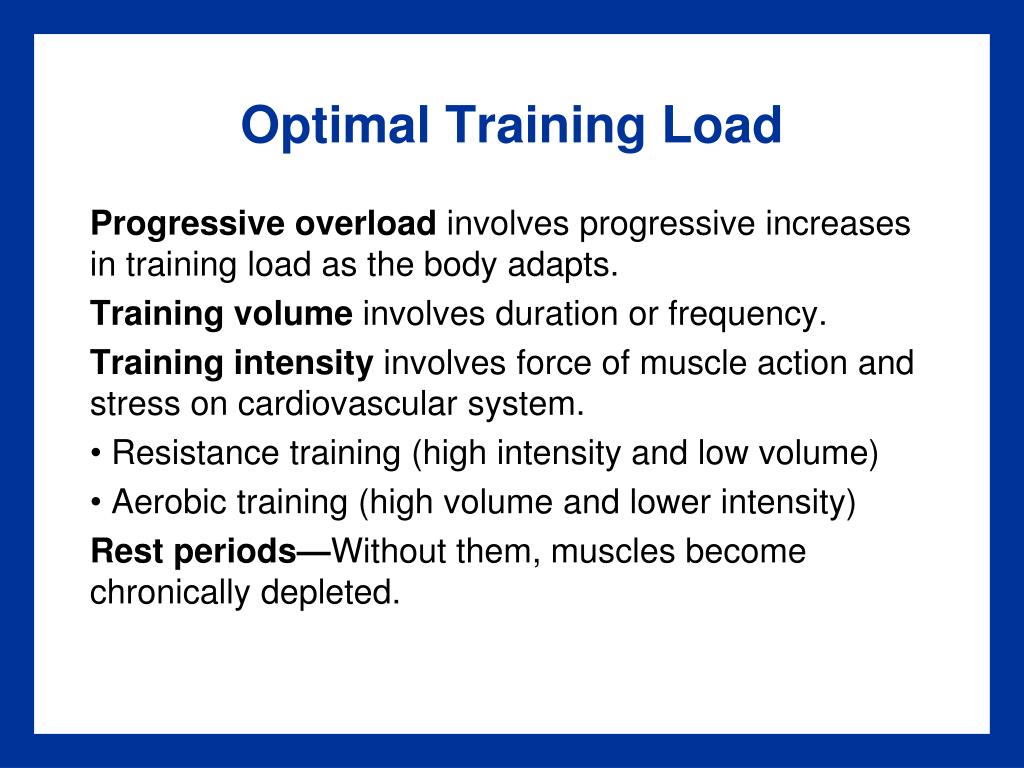 Optimal Training Load

Progressive overload involves progressive increases in training load as the body adapts.

Training volume involves duration or frequency.

Training intensity involves force of muscle action and stress on cardiovascular system.

• Resistance training (high intensity and low volume)

• Aerobic training (high volume and lower intensity)

Rest periods—Without them, muscles become chronically depleted.